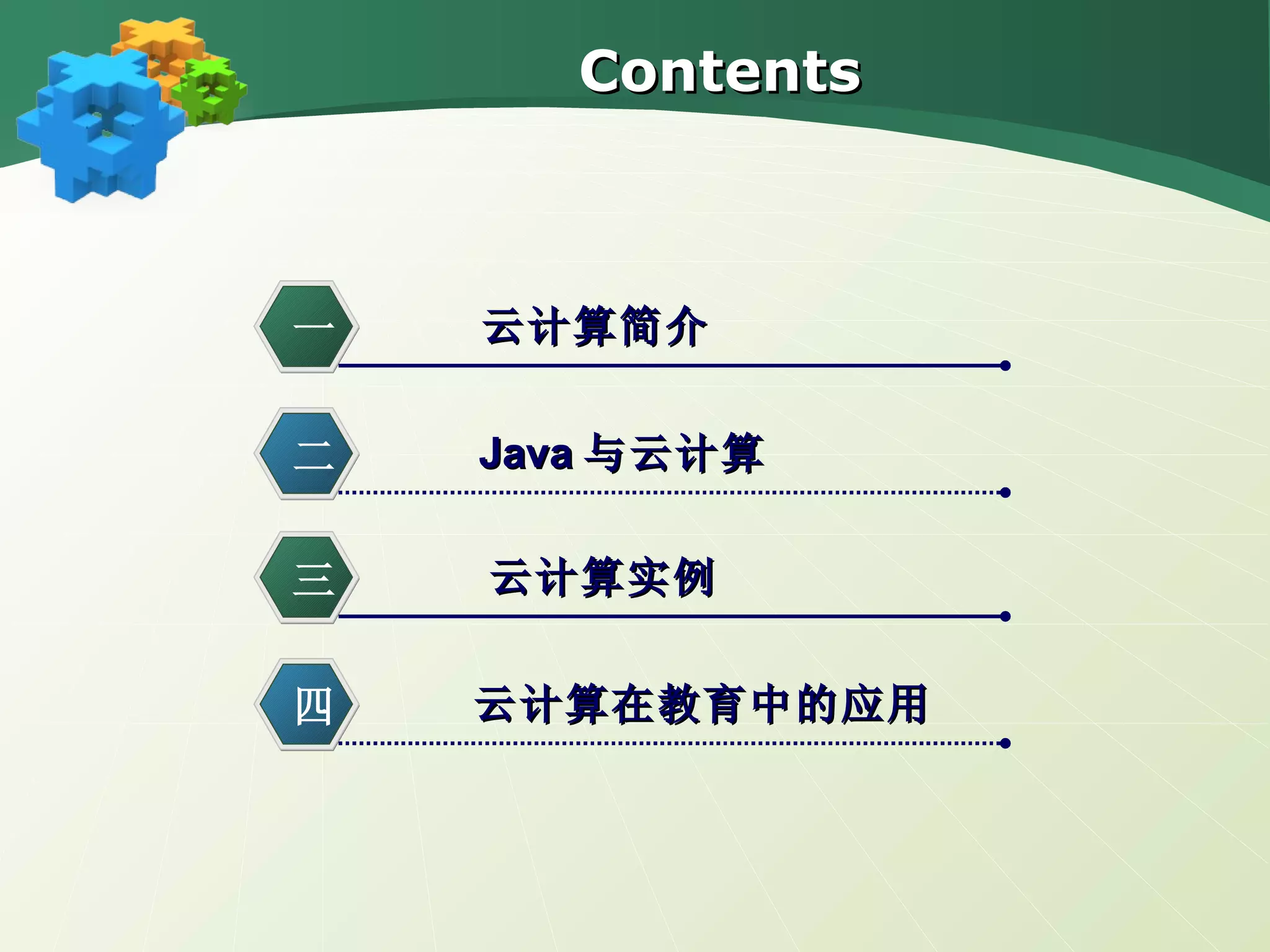 Contents

一 云计算简介

二 Java 与云计算

三 云计算实例

四 云计算在教育中的应用